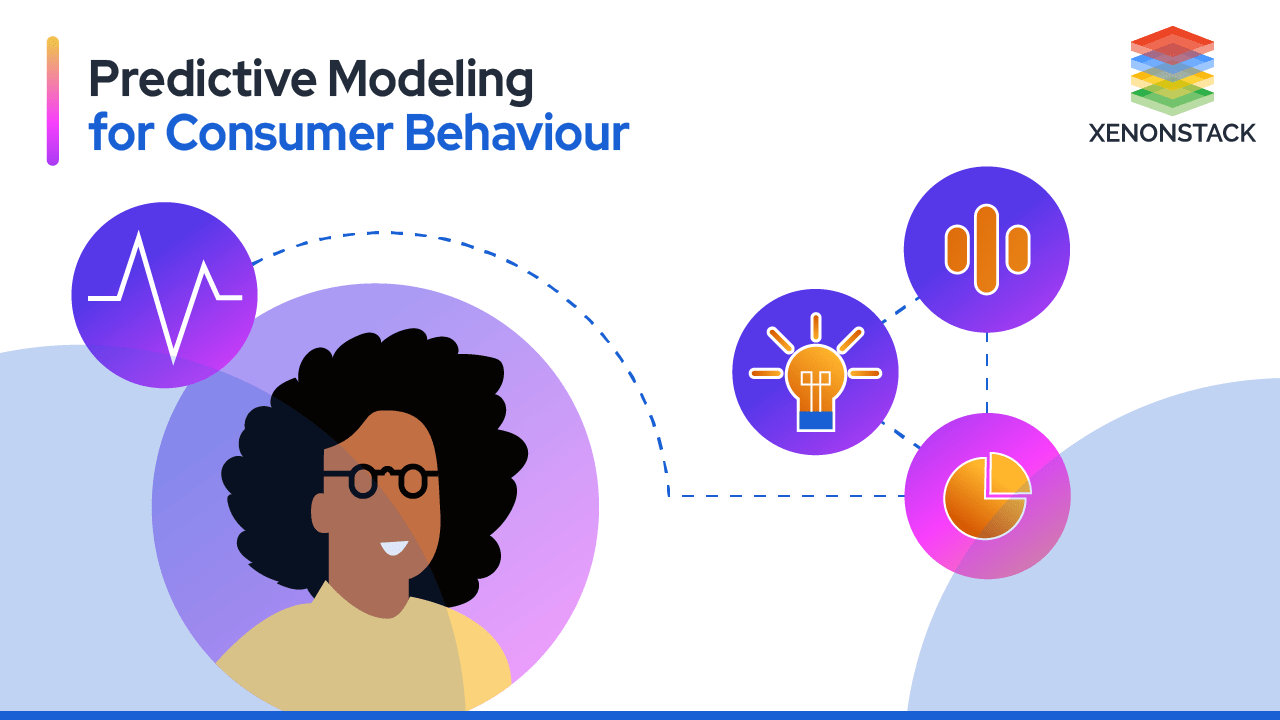 Predictive Modeling for Consumer Behaviour

XENONSTACK